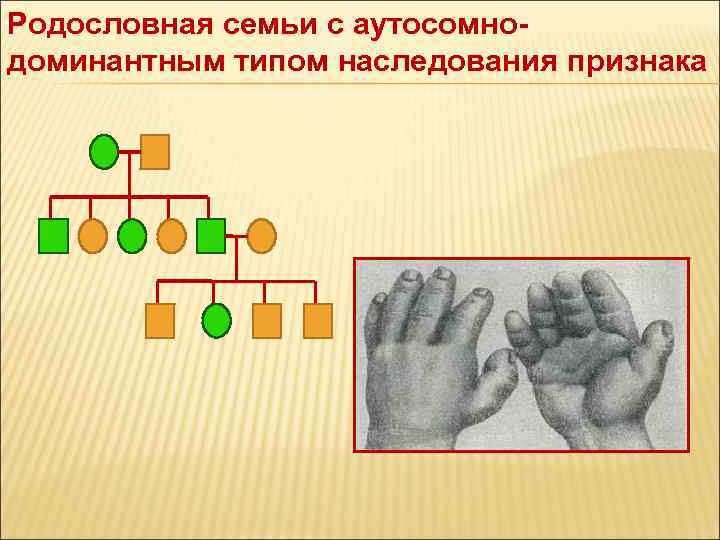 Родословная семьи с аутосомно-доминантным типом наследования признака